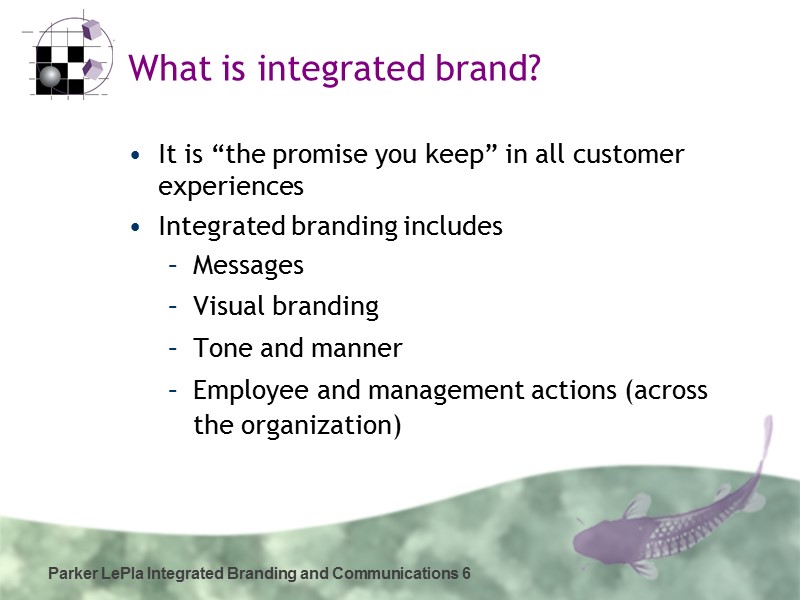 What is integrated brand?

• It is “the promise you keep” in all customer experiences
• Integrated branding includes
– Messages
– Visual branding
– Tone and manner
– Employee and management actions (across the organization)

Parker LePla Integrated Branding and Communications 6